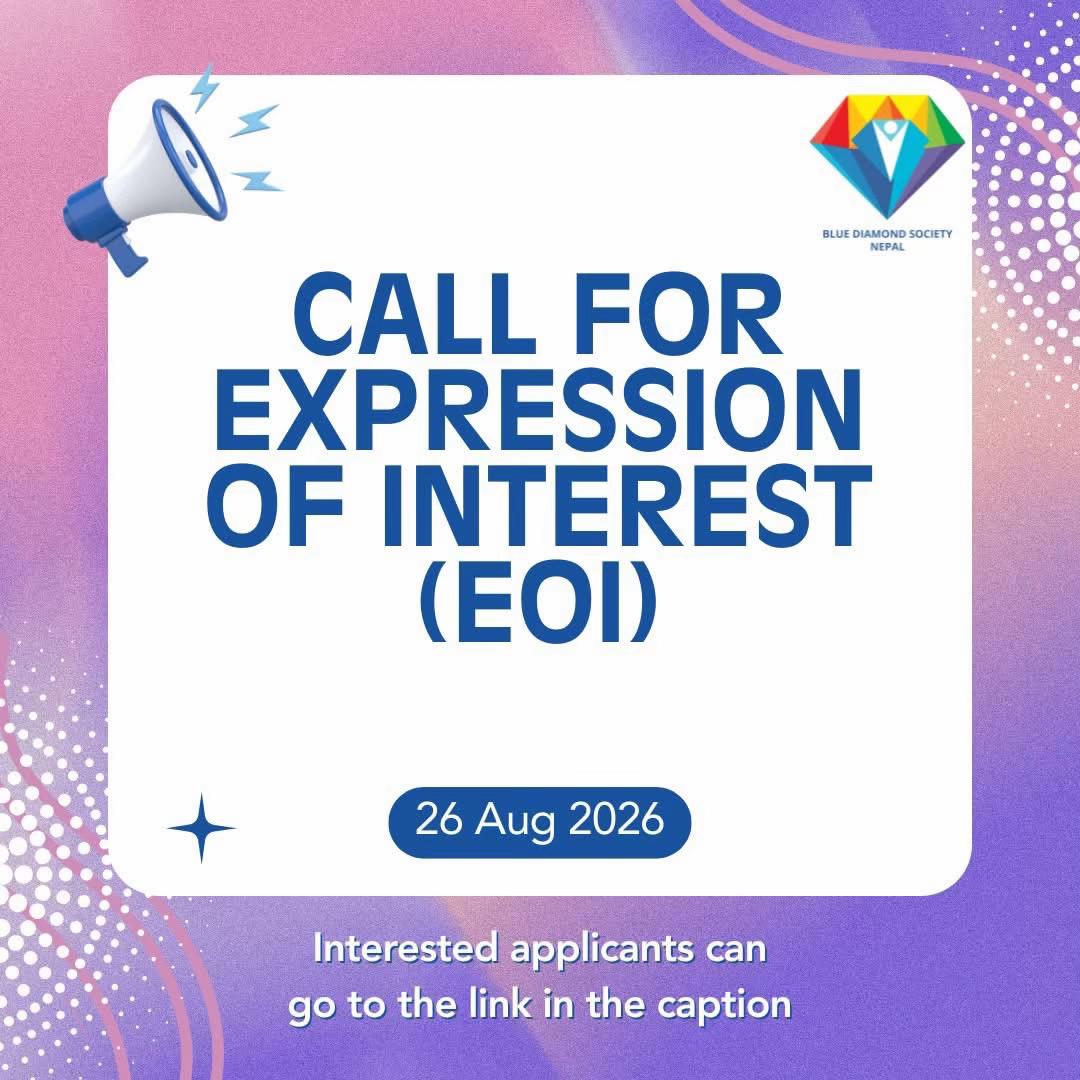 BLUE DIAMOND SOCIETY NEPAL

CALL FOR EXPRESSION OF INTEREST (EOI)

26 Aug 2026

Interested applicants can go to the link in the caption